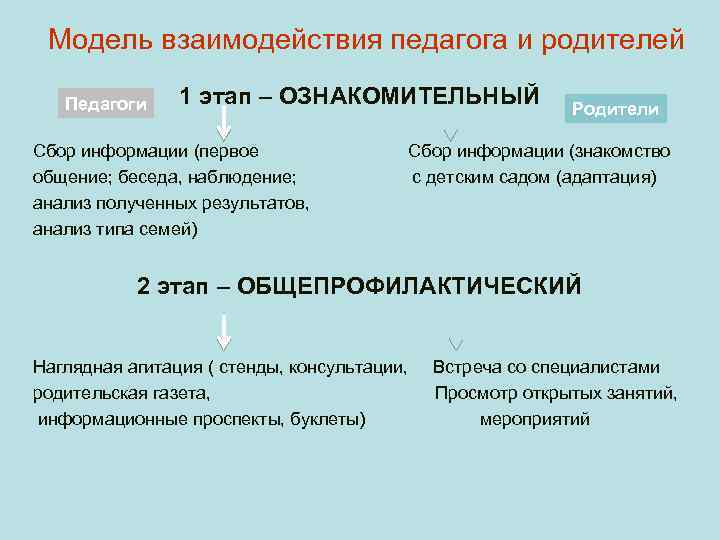 Модель взаимодействия педагога и родителей

Педагоги

1 этап – ОЗНАКОМИТЕЛЬНЫЙ

Родители

Сбор информации (первое общение; беседа, наблюдение; анализ полученных результатов, анализ типа семей)

Сбор информации (знакомство с детским садом (адаптация)

2 этап – ОБЩЕПРОФИЛАКТИЧЕСКИЙ

Наглядная агитация ( стенды, консультации, родительская газета, информационные проспекты, буклеты)

Встреча со специалистами
Просмотр открытых занятий, мероприятий